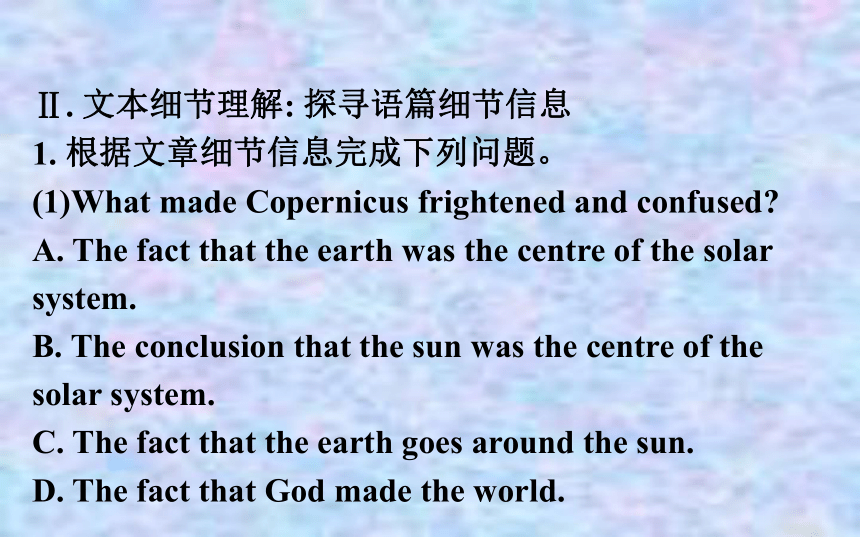 Ⅱ. 文本细节理解: 探寻语篇细节信息
1. 根据文章细节信息完成下列问题。
(1)What made Copernicus frightened and confused?
A. The fact that the earth was the centre of the solar system.
B. The conclusion that the sun was the centre of the solar system.
C. The fact that the earth goes around the sun.
D. The fact that God made the world.